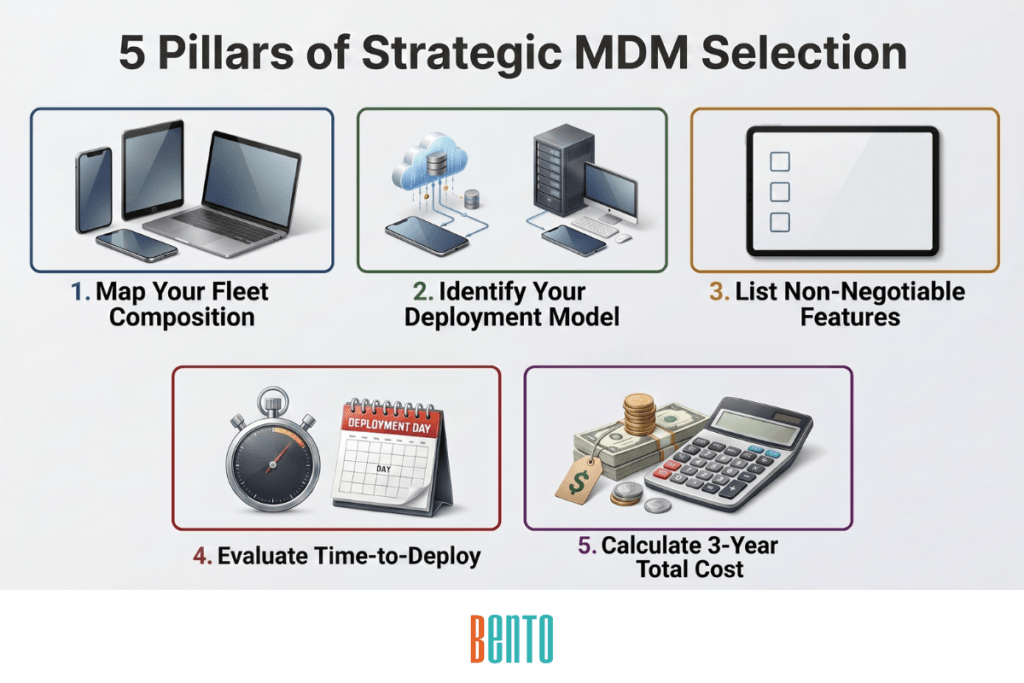 5 Pillars of Strategic MDM Selection

1. Map Your Fleet Composition

2. Identify Your Deployment Model

3. List Non-Negotiable Features

DEPLOYMENT DAY

DAY

4. Evaluate Time-to-Deploy

$

5. Calculate 3-Year Total Cost

BENTO